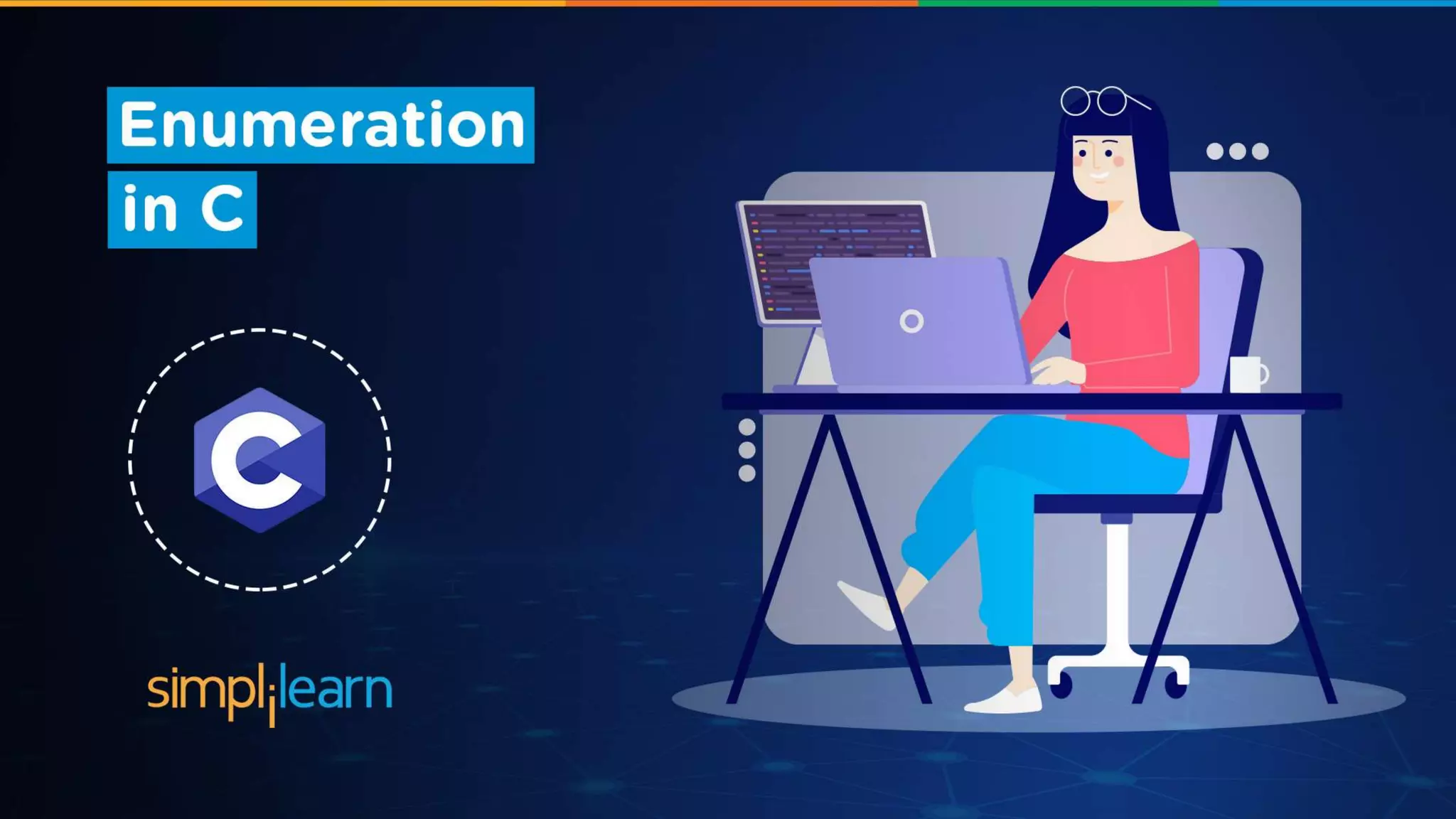 Enumeration
in C

C

simplilearn